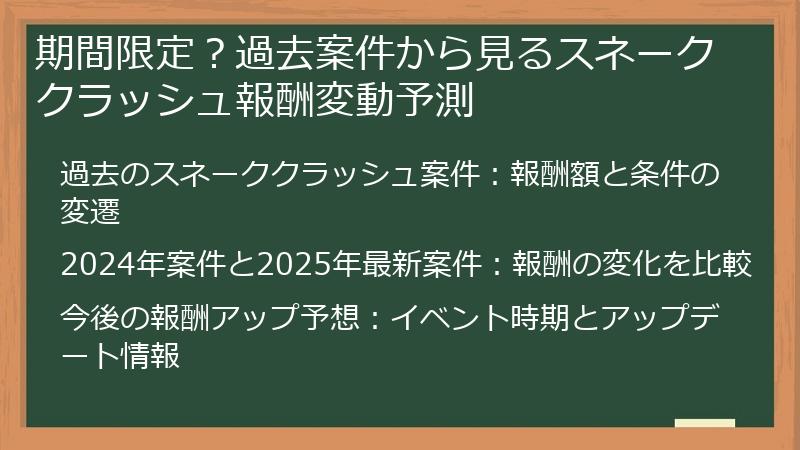 期間限定？過去案件から見るスネーククラッシュ報酬変動予測

過去のスネーククラッシュ案件：報酬額と条件の変遷

2024年案件と2025年最新案件：報酬の変化を比較

今後の報酬アップ予想：イベント時期とアップデート情報